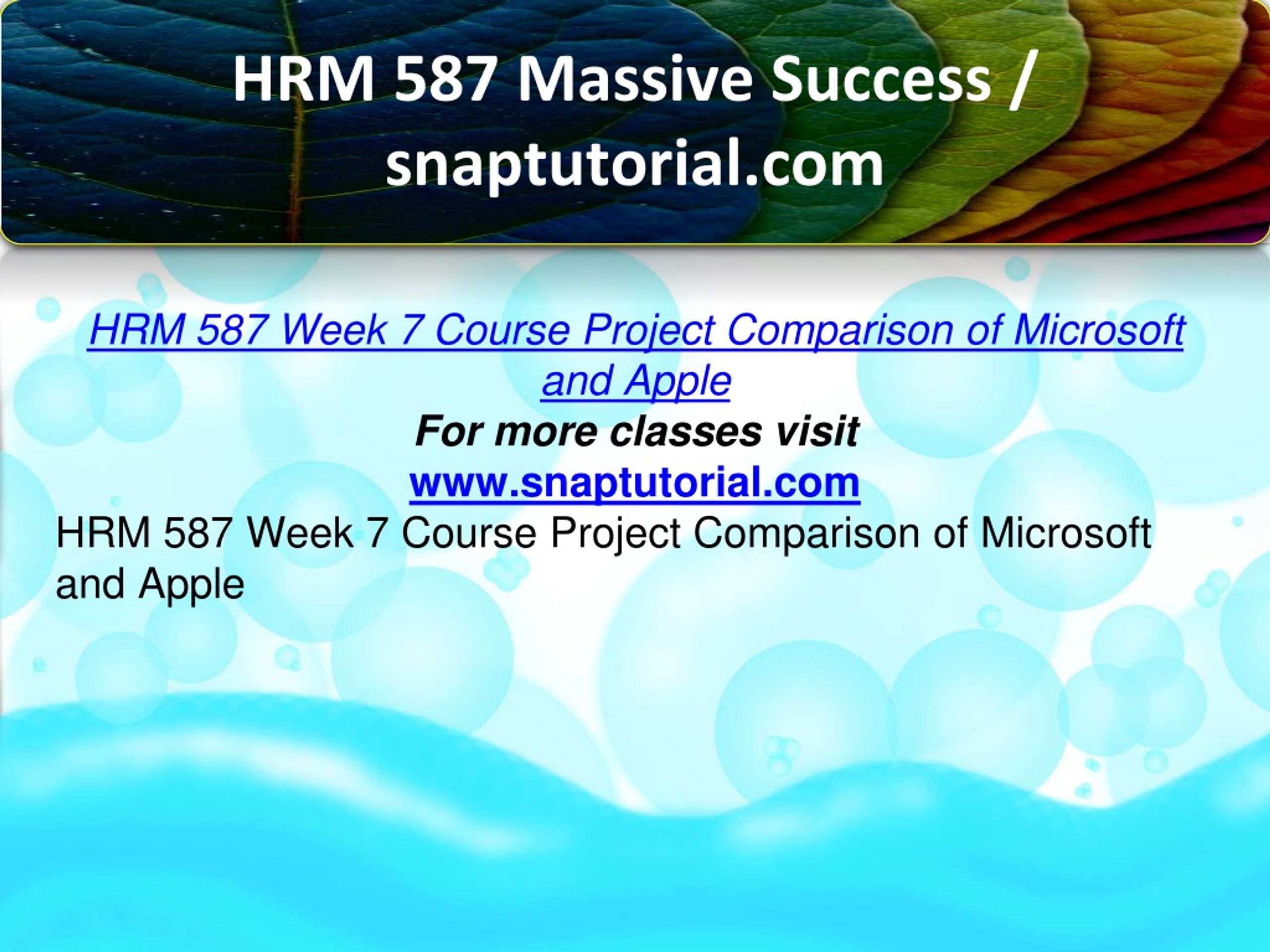 HRM 587 Massive Success / snaptutorial.com

HRM 587 Week 7 Course Project Comparison of Microsoft and Apple

For more classes visit

www.snaptutorial.com

HRM 587 Week 7 Course Project Comparison of Microsoft and Apple